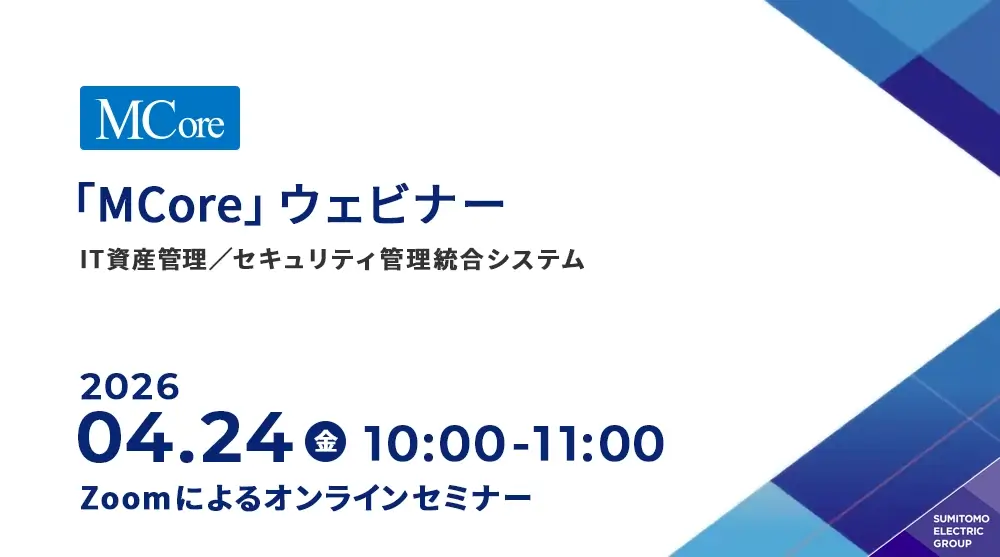 MCore

「MCore」ウェビナー

IT資産管理／セキュリティ管理統合システム

2026

04.24 金 10:00-11:00

Zoomによるオンラインセミナー

SUMITOMO ELECTRIC GROUP